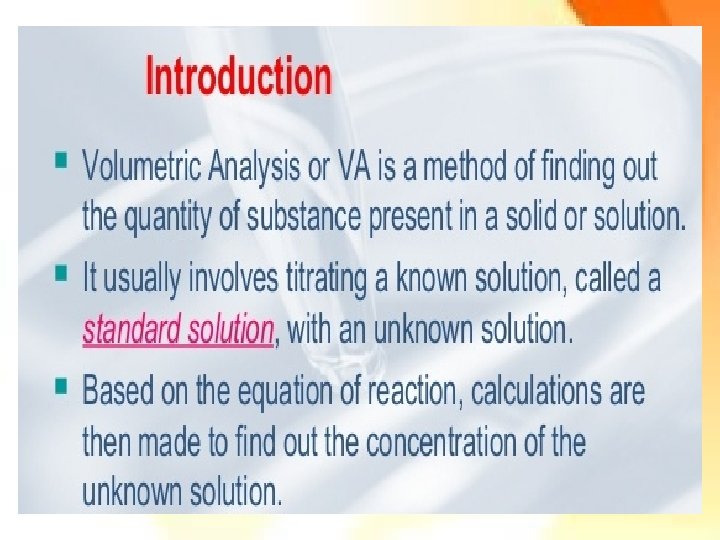 Introduction

▪ Volumetric Analysis or VA is a method of finding out the quantity of substance present in a solid or solution.

▪ It usually involves titrating a known solution, called a standard solution, with an unknown solution.

▪ Based on the equation of reaction, calculations are then made to find out the concentration of the unknown solution.